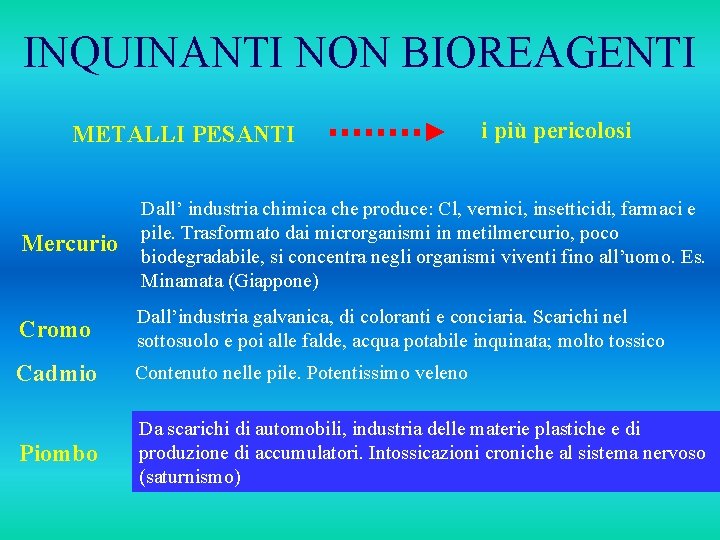 INQUINANTI NON BIOREAGENTI

METALLI PESANTI

i più pericolosi

Mercurio

Dall’ industria chimica che produce: Cl, vernici, insetticidi, farmaci e pile. Trasformato dai microrganismi in metilmercurio, poco biodegradabile, si concentra negli organismi viventi fino all’uomo. Es. Minamata (Giappone)

Cromo

Dall’industria galvanica, di coloranti e conciaria. Scarichi nel sottosuolo e poi alle falde, acqua potabile inquinata; molto tossico

Cadmio

Contenuto nelle pile. Potentissimo veleno

Piombo

Da scarichi di automobili, industria delle materie plastiche e di produzione di accumulatori. Intossicazioni croniche al sistema nervoso (saturnismo)